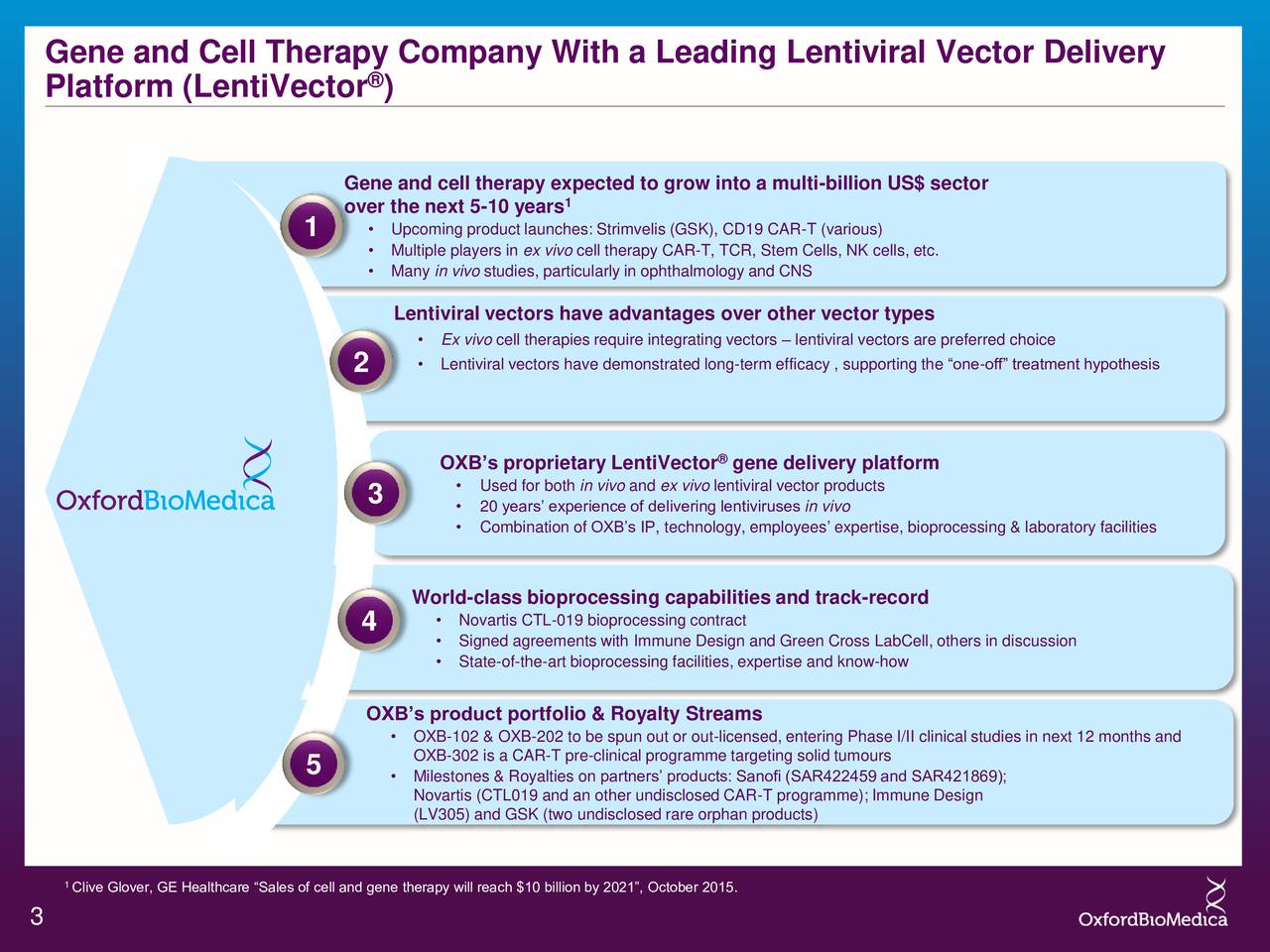 Gene and Cell Therapy Company With a Leading Lentiviral Vector Delivery Platform (LentiVector®)

OxfordBioMedica

1

Gene and cell therapy expected to grow into a multi-billion US$ sector over the next 5-10 years$^1$

• Upcoming product launches: Strimvelis (GSK), CD19 CAR-T (various)
• Multiple players in ex vivo cell therapy CAR-T, TCR, Stem Cells, NK cells, etc.
• Many in vivo studies, particularly in ophthalmology and CNS

2

Lentiviral vectors have advantages over other vector types

• Ex vivo cell therapies require integrating vectors – lentiviral vectors are preferred choice
• Lentiviral vectors have demonstrated long-term efficacy , supporting the “one-off” treatment hypothesis

3

OXB’s proprietary LentiVector® gene delivery platform

• Used for both in vivo and ex vivo lentiviral vector products
• 20 years’ experience of delivering lentiviruses in vivo
• Combination of OXB’s IP, technology, employees’ expertise, bioprocessing & laboratory facilities

4

World-class bioprocessing capabilities and track-record

• Novartis CTL-019 bioprocessing contract
• Signed agreements with Immune Design and Green Cross LabCell, others in discussion
• State-of-the-art bioprocessing facilities, expertise and know-how

5

OXB’s product portfolio & Royalty Streams

• OXB-102 & OXB-202 to be spun out or out-licensed, entering Phase I/II clinical studies in next 12 months and OXB-302 is a CAR-T pre-clinical programme targeting solid tumours
• Milestones & Royalties on partners’ products: Sanofi (SAR422459 and SAR421869); Novartis (CTL019 and an other undisclosed CAR-T programme); Immune Design (LV305) and GSK (two undisclosed rare orphan products)

$^1$ Clive Glover, GE Healthcare “Sales of cell and gene therapy will reach $10 billion by 2021”, October 2015.

3

OxfordBioMedica